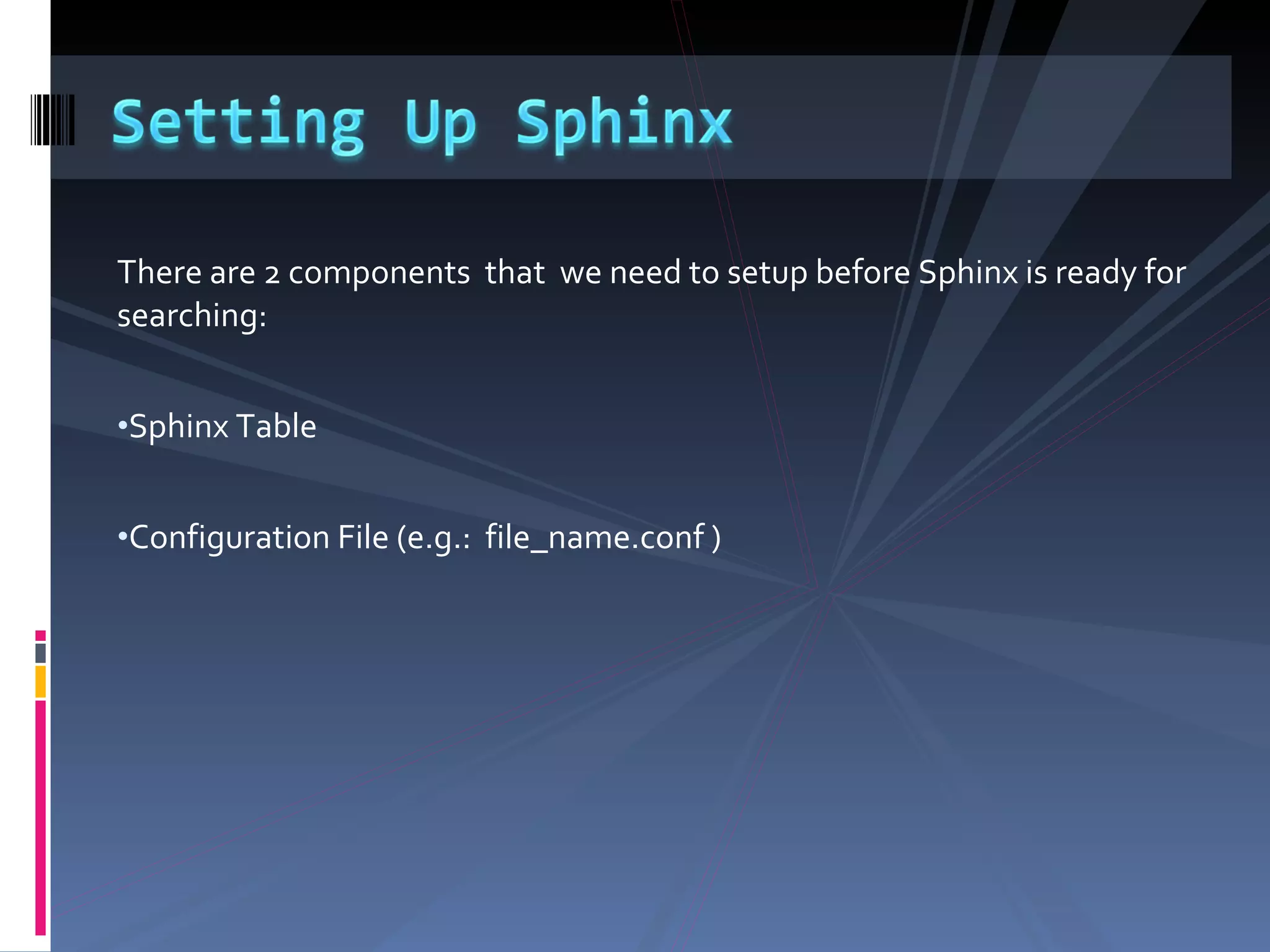 Setting Up Sphinx

There are 2 components that we need to setup before Sphinx is ready for searching:

•Sphinx Table

•Configuration File (e.g.: file_name.conf )